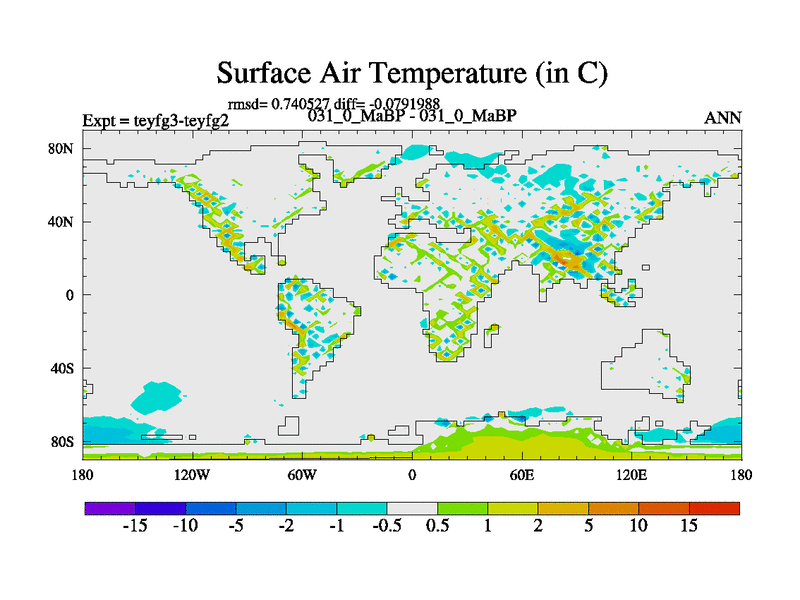 Surface Air Temperature (in C)

rmsd= 0.740527 diff= -0.0791988
Expt = teyfg3-teyfg2
031_0_MaBP - 031_0_MaBP
ANN

80N
40N
0
40S
80S

180
120W
60W
0
60E
120E
180

-15 -10 -5 -2 -1 -0.5 0.5 1 2 5 10 15